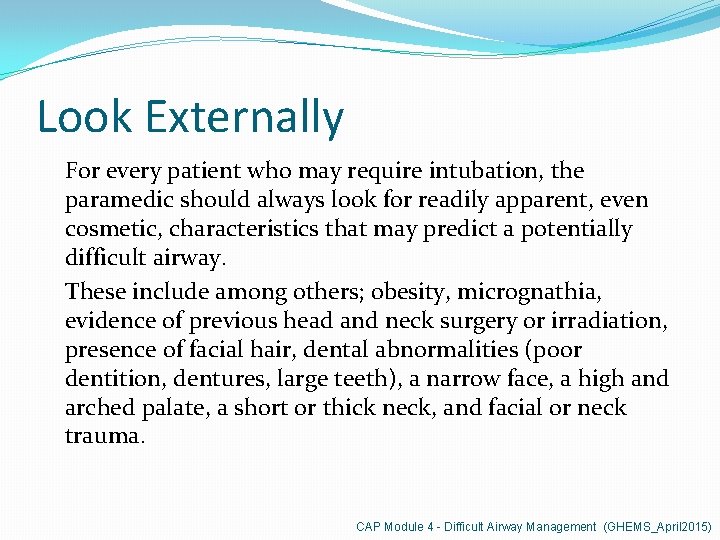 Look Externally

For every patient who may require intubation, the paramedic should always look for readily apparent, even cosmetic, characteristics that may predict a potentially difficult airway.

These include among others; obesity, micrognathia, evidence of previous head and neck surgery or irradiation, presence of facial hair, dental abnormalities (poor dentition, dentures, large teeth), a narrow face, a high and arched palate, a short or thick neck, and facial or neck trauma.

CAP Module 4 - Difficult Airway Management (GHEMS_April2015)